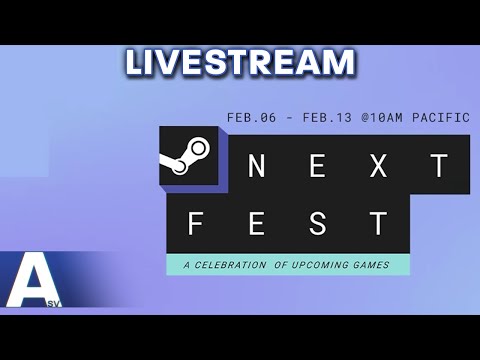 LIVESTREAM

FEB.06 - FEB.13 @10AM PACIFIC

NEXT
FEST

A CELEBRATION OF UPCOMING GAMES

A SV